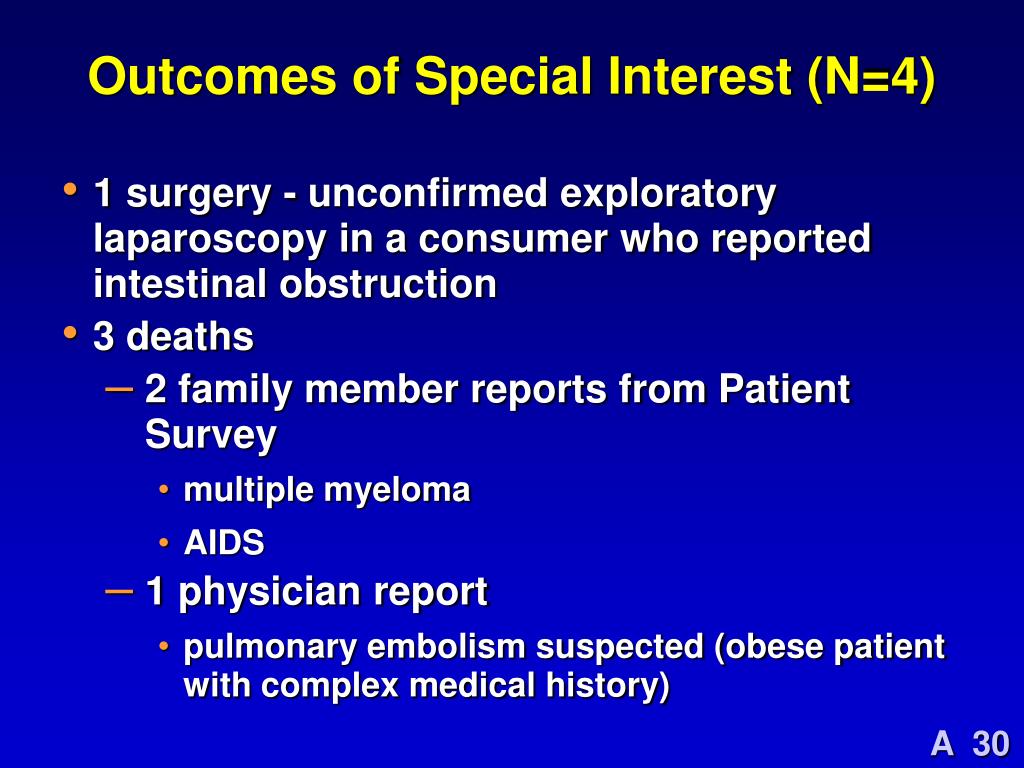 Outcomes of Special Interest (N=4)

• 1 surgery - unconfirmed exploratory laparoscopy in a consumer who reported intestinal obstruction
• 3 deaths
– 2 family member reports from Patient Survey
• multiple myeloma
• AIDS
– 1 physician report
• pulmonary embolism suspected (obese patient with complex medical history)

A 30